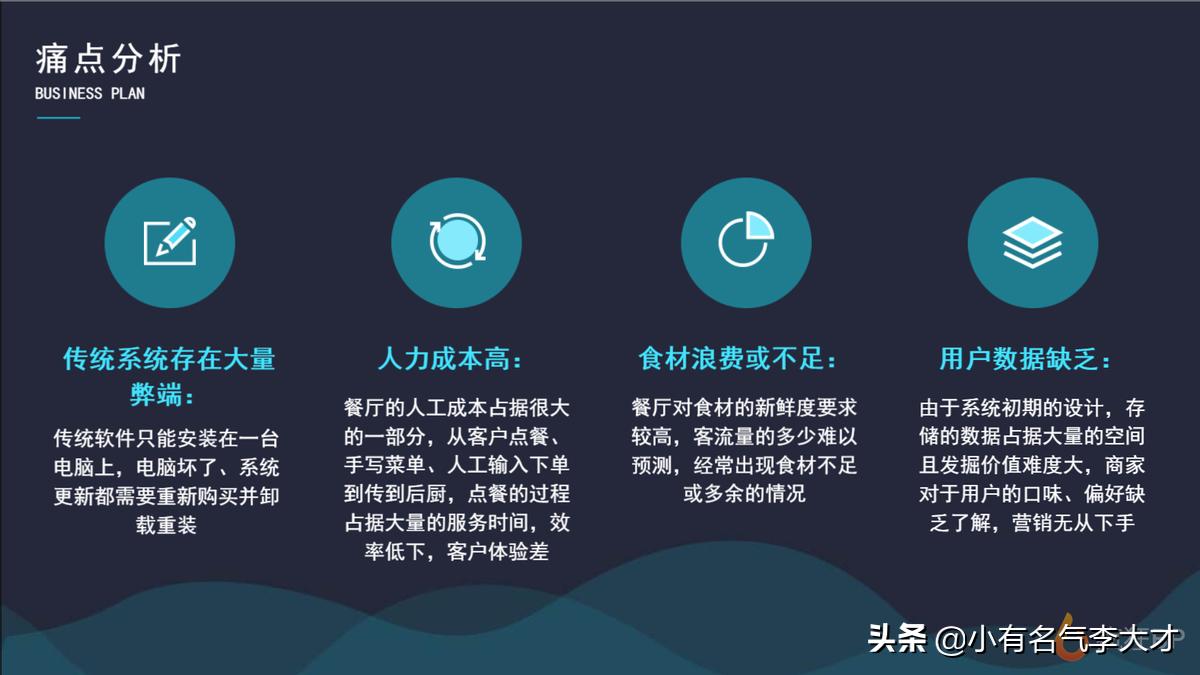 痛点分析
BUSINESS PLAN

传统系统存在大量弊端：
传统软件只能安装在一台电脑上，电脑坏了、系统更新都需要重新购买并卸载重装

人力成本高：
餐厅的人工成本占据很大的一部分，从客户点餐、手写菜单、人工输入下单到传到后厨，点餐的过程占据大量的服务时间，效率低下，客户体验差

食材浪费或不足：
餐厅对食材的新鲜度要求较高，客流量的多少难以预测，经常出现食材不足或多余的情况

用户数据缺乏：
由于系统初期的设计，存储的数据占据大量的空间且发掘价值难度大，商家对于用户的口味、偏好缺乏了解，营销无从下手

头条 @小有名气李大才